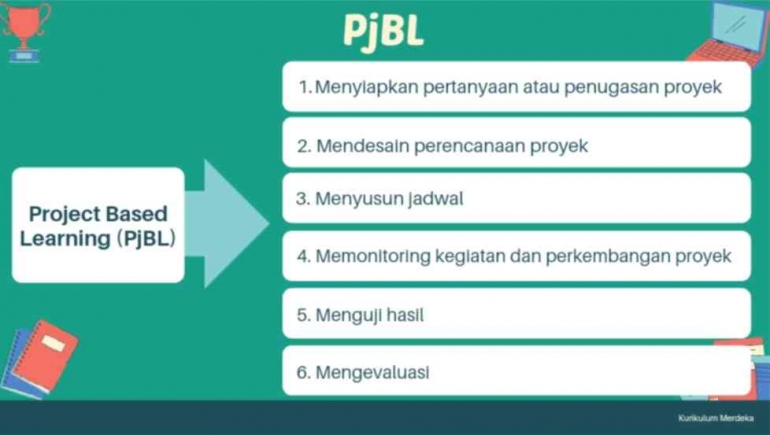 PjBL

Project Based Learning (PjBL)

1. Menyiapkan pertanyaan atau penugasan proyek

2. Mendesain perencanaan proyek

3. Menyusun jadwal

4. Memonitoring kegiatan dan perkembangan proyek

5. Menguji hasil

6. Mengevaluasi

Kurikulum Merdeka